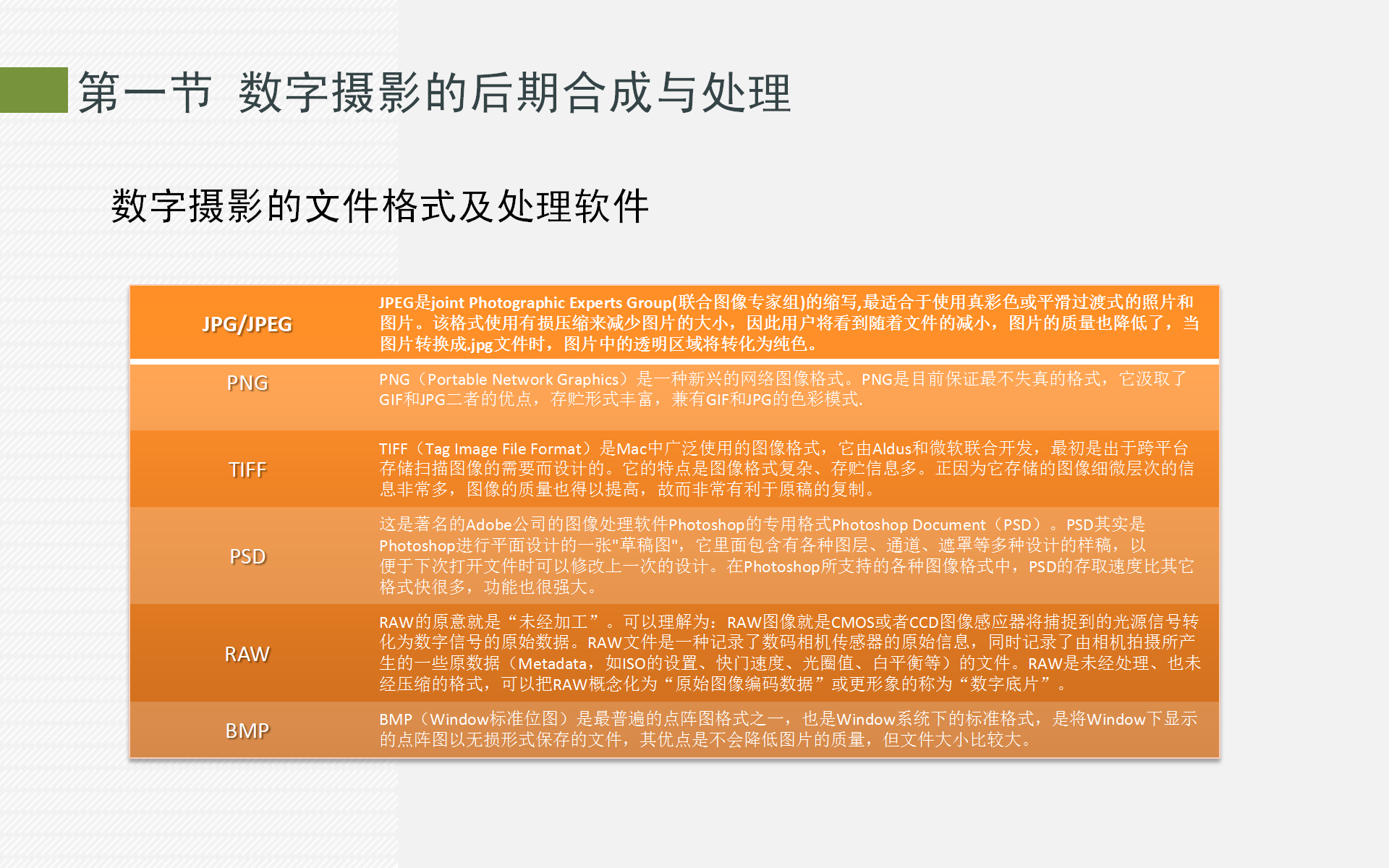 第一节 数字摄影的后期合成与处理

数字摄影的文件格式及处理软件

| JPG/JPEG | JPEG是joint Photographic Experts Group(联合图像专家组)的缩写,最适合于使用真彩色或平滑过渡式的照片和图片。该格式使用有损压缩来减少图片的大小，因此用户将看到随着文件的减小，图片的质量也降低了，当图片转换成.jpg文件时，图片中的透明区域将转化为纯色。 |
|---|---|
| PNG | PNG（Portable Network Graphics）是一种新兴的网络图像格式。PNG是目前保证最不失真的格式，它汲取了GIF和JPG二者的优点，存贮形式丰富，兼有GIF和JPG的色彩模式. |
| TIFF | TIFF（Tag Image File Format）是Mac中广泛使用的图像格式，它由Aldus和微软联合开发，最初是出于跨平台存储扫描图像的需要而设计的。它的特点是图像格式复杂、存贮信息多。正因为它存储的图像细微层次的信息非常多，图像的质量也得以提高，故而非常有利于原稿的复制。 |
| PSD | 这是著名的Adobe公司的图像处理软件Photoshop的专用格式Photoshop Document（PSD）。PSD其实是Photoshop进行平面设计的一张"草稿图"，它里面包含有各种图层、通道、遮罩等多种设计的样稿，以便于下次打开文件时可以修改上一次的设计。在Photoshop所支持的各种图像格式中，PSD的存取速度比其它格式快很多，功能也很强大。 |
| RAW | RAW的原意就是“未经加工”。可以理解为：RAW图像就是CMOS或者CCD图像感应器将捕捉到的光源信号转化为数字信号的原始数据。RAW文件是一种记录了数码相机传感器的原始信息，同时记录了由相机拍摄所产生的一些原数据（Metadata，如ISO的设置、快门速度、光圈值、白平衡等）的文件。RAW是未经处理、也未经压缩的格式，可以把RAW概念化为“原始图像编码数据”或更形象的称为“数字底片”。 |
| BMP | BMP（Window标准位图）是最普遍的点阵图格式之一，也是Window系统下的标准格式，是将Window下显示的点阵图以无损形式保存的文件，其优点是不会降低图片的质量，但文件大小比较大。 |